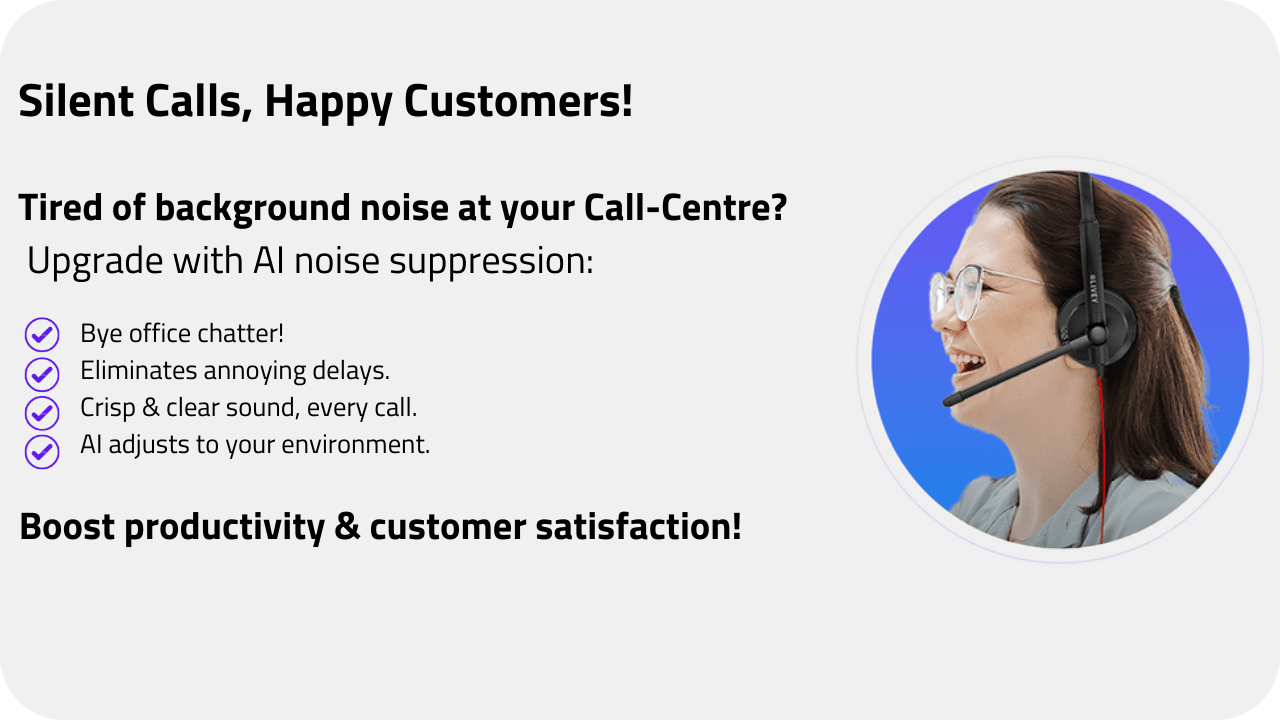 Silent Calls, Happy Customers!

Tired of background noise at your Call-Centre?
Upgrade with AI noise suppression:

Bye office chatter!
Eliminates annoying delays.
Crisp & clear sound, every call.
AI adjusts to your environment.

Boost productivity & customer satisfaction!

OLIVEY